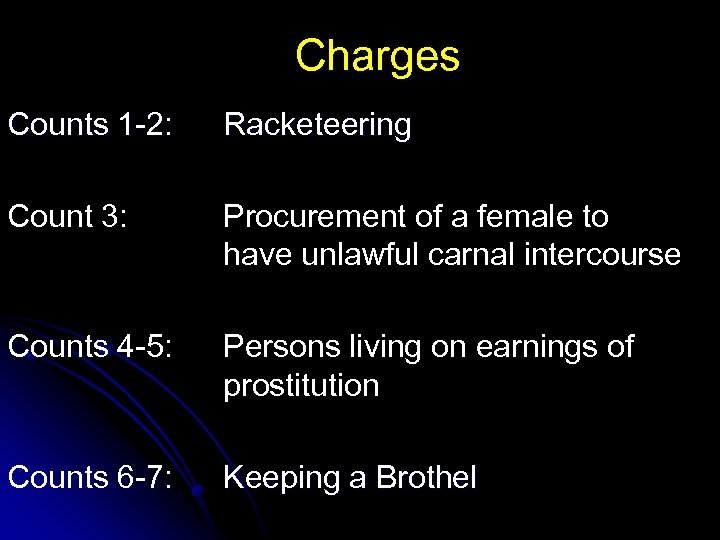 Charges

Counts 1-2: Racketeering

Count 3: Procurement of a female to have unlawful carnal intercourse

Counts 4-5: Persons living on earnings of prostitution

Counts 6-7: Keeping a Brothel